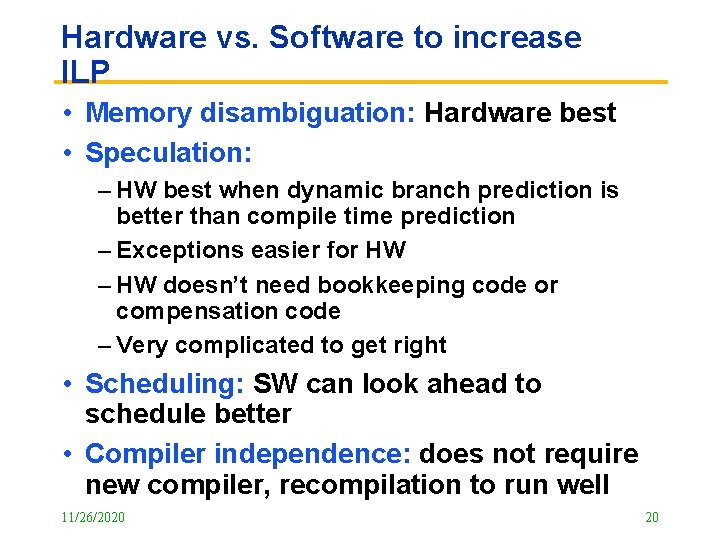 Hardware vs. Software to increase ILP

• Memory disambiguation: Hardware best
• Speculation:
– HW best when dynamic branch prediction is better than compile time prediction
– Exceptions easier for HW
– HW doesn't need bookkeeping code or compensation code
– Very complicated to get right
• Scheduling: SW can look ahead to schedule better
• Compiler independence: does not require new compiler, recompilation to run well

11/26/2020

20